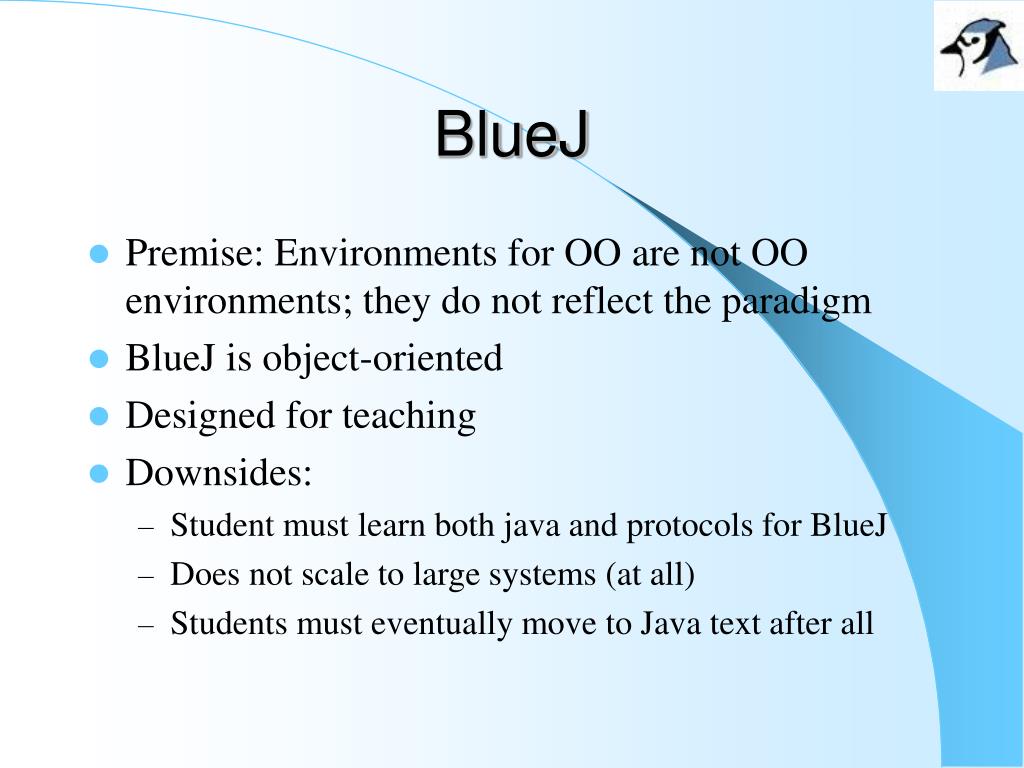 BlueJ

- Premise: Environments for OO are not OO environments; they do not reflect the paradigm
- BlueJ is object-oriented
- Designed for teaching
- Downsides:
  – Student must learn both java and protocols for BlueJ
  – Does not scale to large systems (at all)
  – Students must eventually move to Java text after all